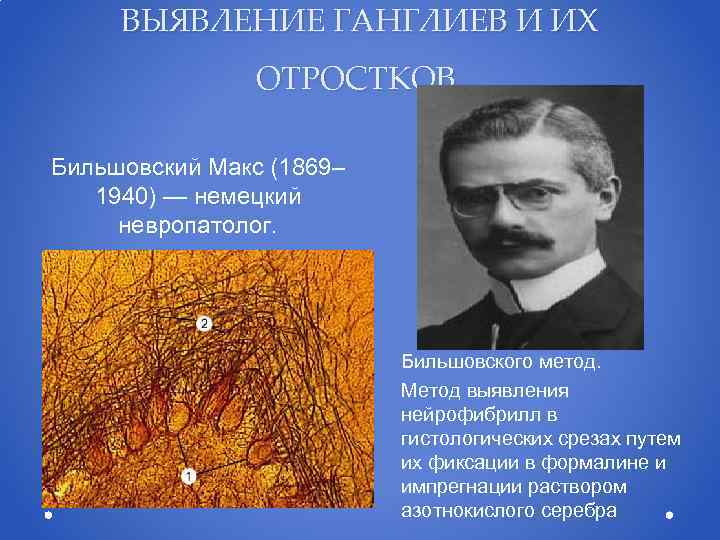 ВЫЯВЛЕНИЕ ГАНГЛИЕВ И ИХ ОТРОСТКОВ

Бильшовский Макс (1869–1940) — немецкий невропатолог.

2

1

Бильшовского метод.

Метод выявления нейрофибрилл в гистологических срезах путем их фиксации в формалине и импрегнации раствором азотнокислого серебра